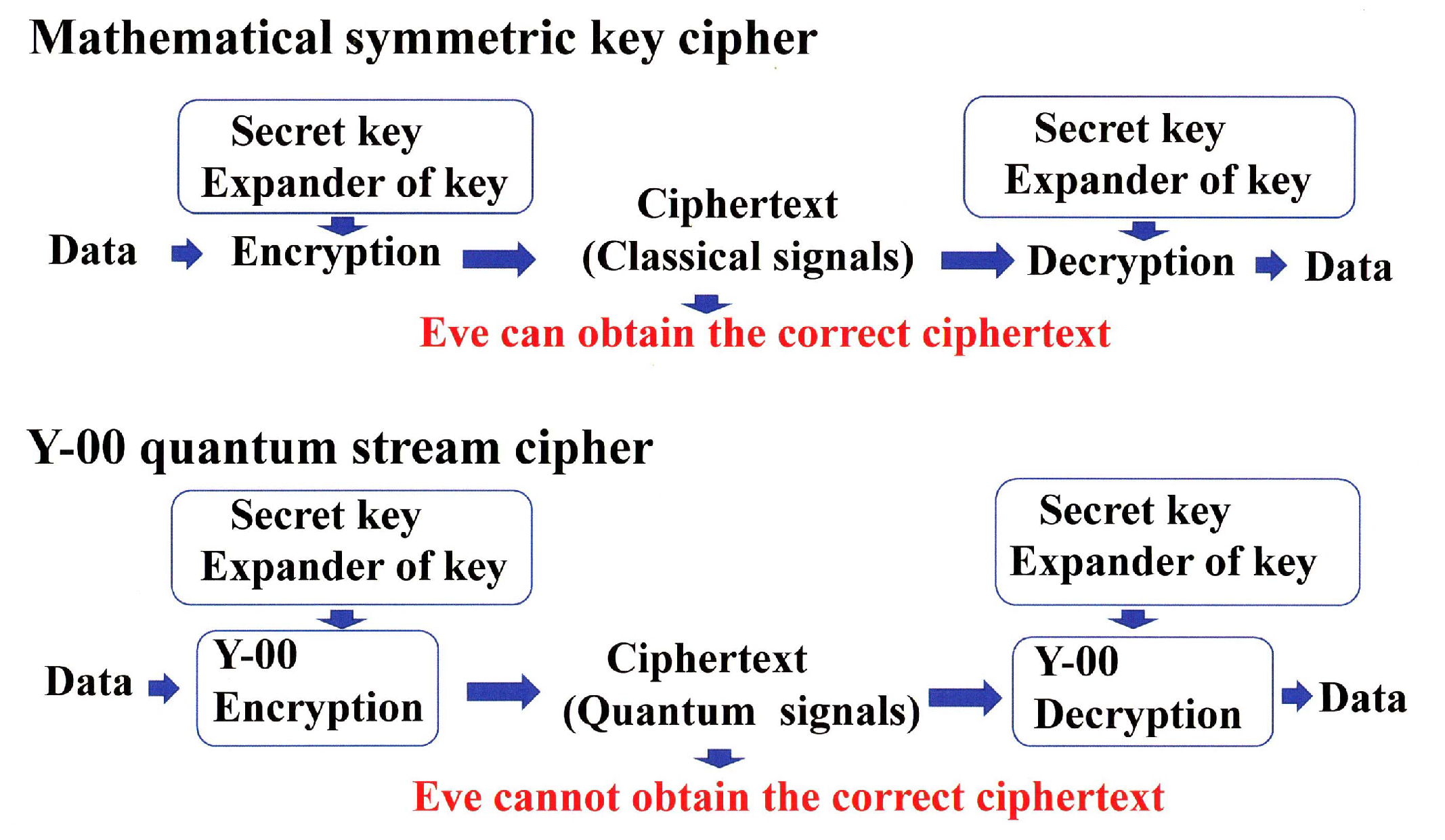 Mathematical symmetric key cipher

Secret key
Expander of key

Data
Encryption

Ciphertext
(Classical signals)

Secret key
Expander of key

Decryption
Data

Eve can obtain the correct ciphertext

Y-00 quantum stream cipher

Secret key
Expander of key

Data
Y-00
Encryption

Ciphertext
(Quantum signals)

Secret key
Expander of key

Y-00
Decryption
Data

Eve cannot obtain the correct ciphertext